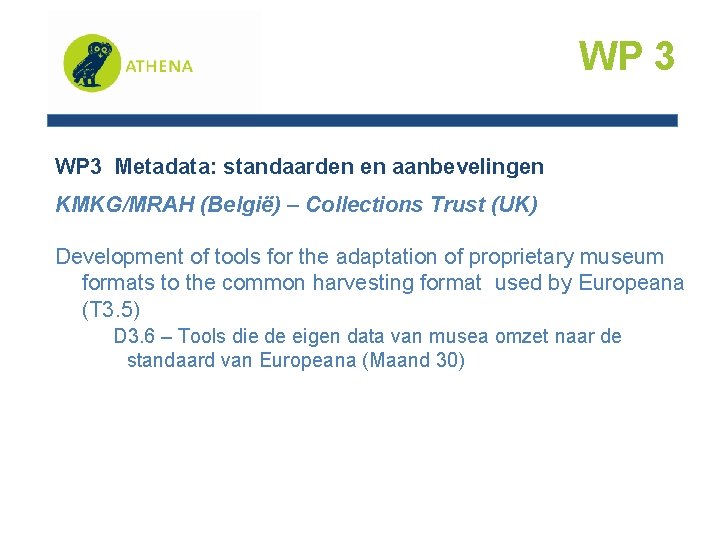 ATHENA

WP 3

WP3 Metadata: standaarden en aanbevelingen

KMKG/MRAH (België) – Collections Trust (UK)

Development of tools for the adaptation of proprietary museum formats to the common harvesting format used by Europeana (T3.5)

D3.6 – Tools die de eigen data van musea omzet naar de standaard van Europeana (Maand 30)